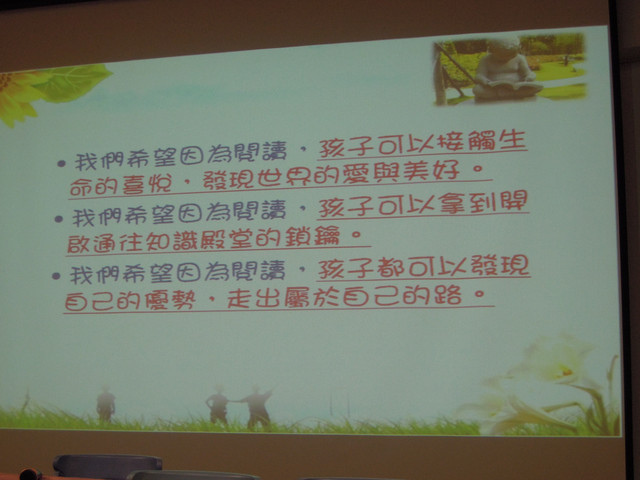 • 我們希望因為閱讀，孩子可以接觸生命的喜悅，發現世界的愛與美好。

• 我們希望因為閱讀，孩子可以拿到開啟通往知識殿堂的鎖鑰。

• 我們希望因為閱讀，孩子都可以發現自己的優勢，走出屬於自己的路。